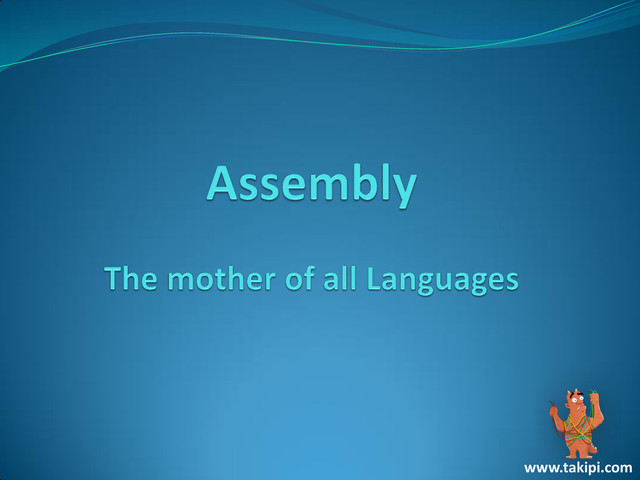 Assembly

The mother of all Languages

www.takipi.com